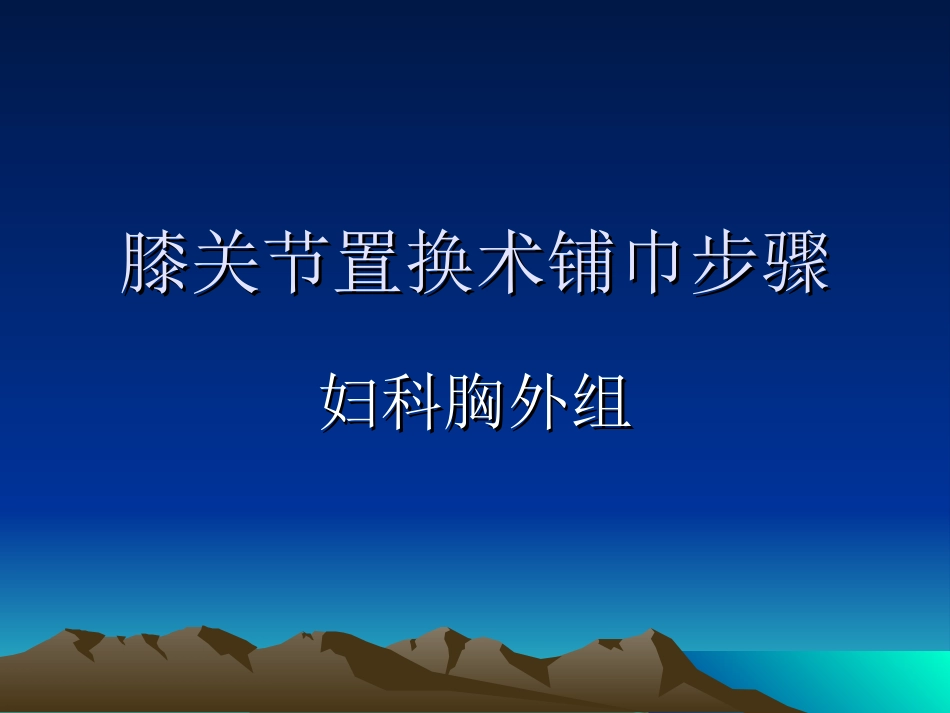 膝关节置换术铺巾步骤

妇科胸外组